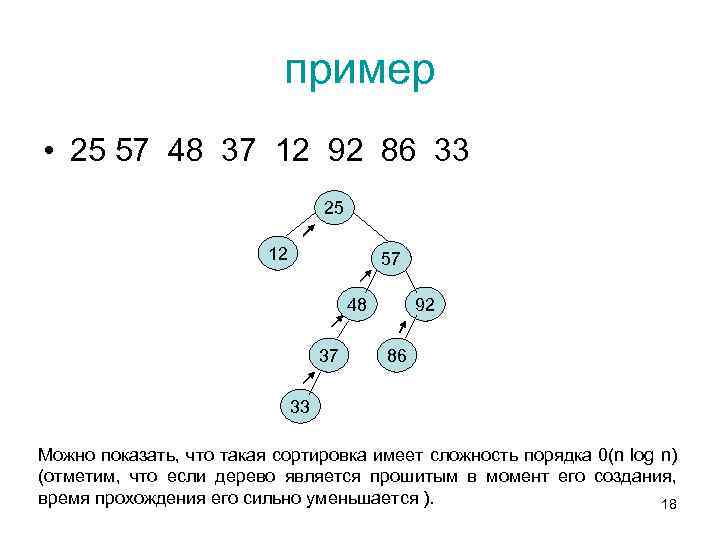 пример

• 25 57 48 37 12 92 86 33

25
12
57
48
92
37
86
33

Можно показать, что такая сортировка имеет сложность порядка 0(n log n) (отметим, что если дерево является прошитым в момент его создания, время прохождения его сильно уменьшается ).

18